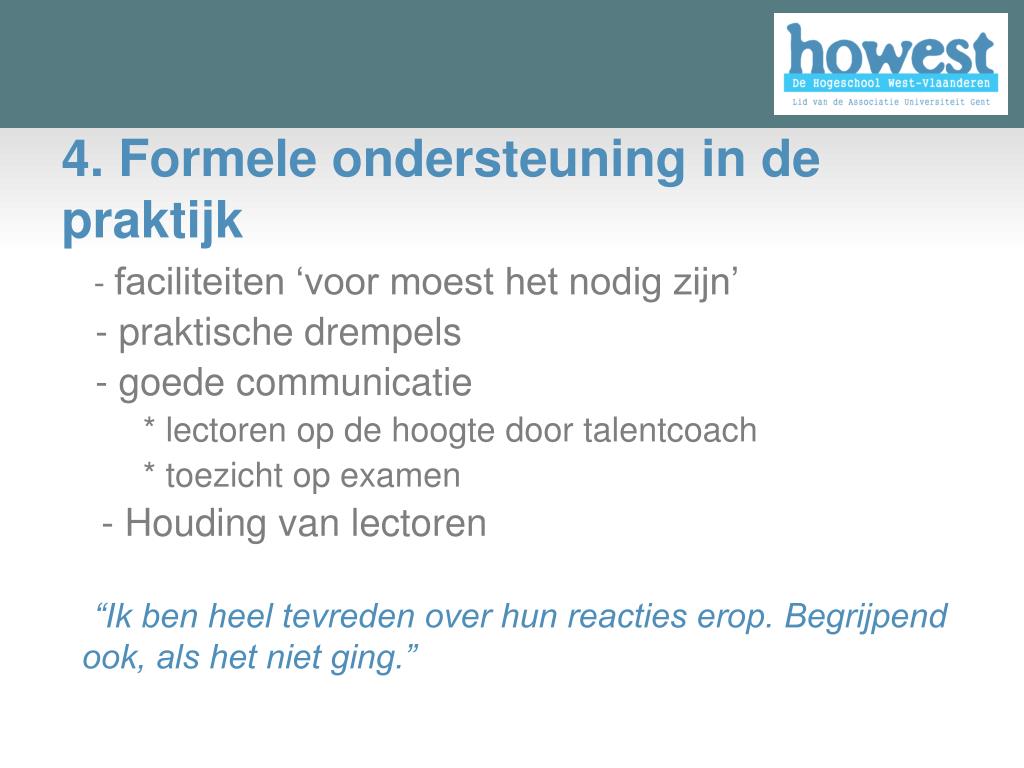 howest
De Hogeschool West-Vlaanderen
Lid van de Associatie Universiteit Gent

4. Formele ondersteuning in de praktijk

- faciliteiten ‘voor moest het nodig zijn’
- praktische drempels
- goede communicatie
* lectoren op de hoogte door talentcoach
* toezicht op examen
- Houding van lectoren

“Ik ben heel tevreden over hun reacties erop. Begrijpend ook, als het niet ging.”